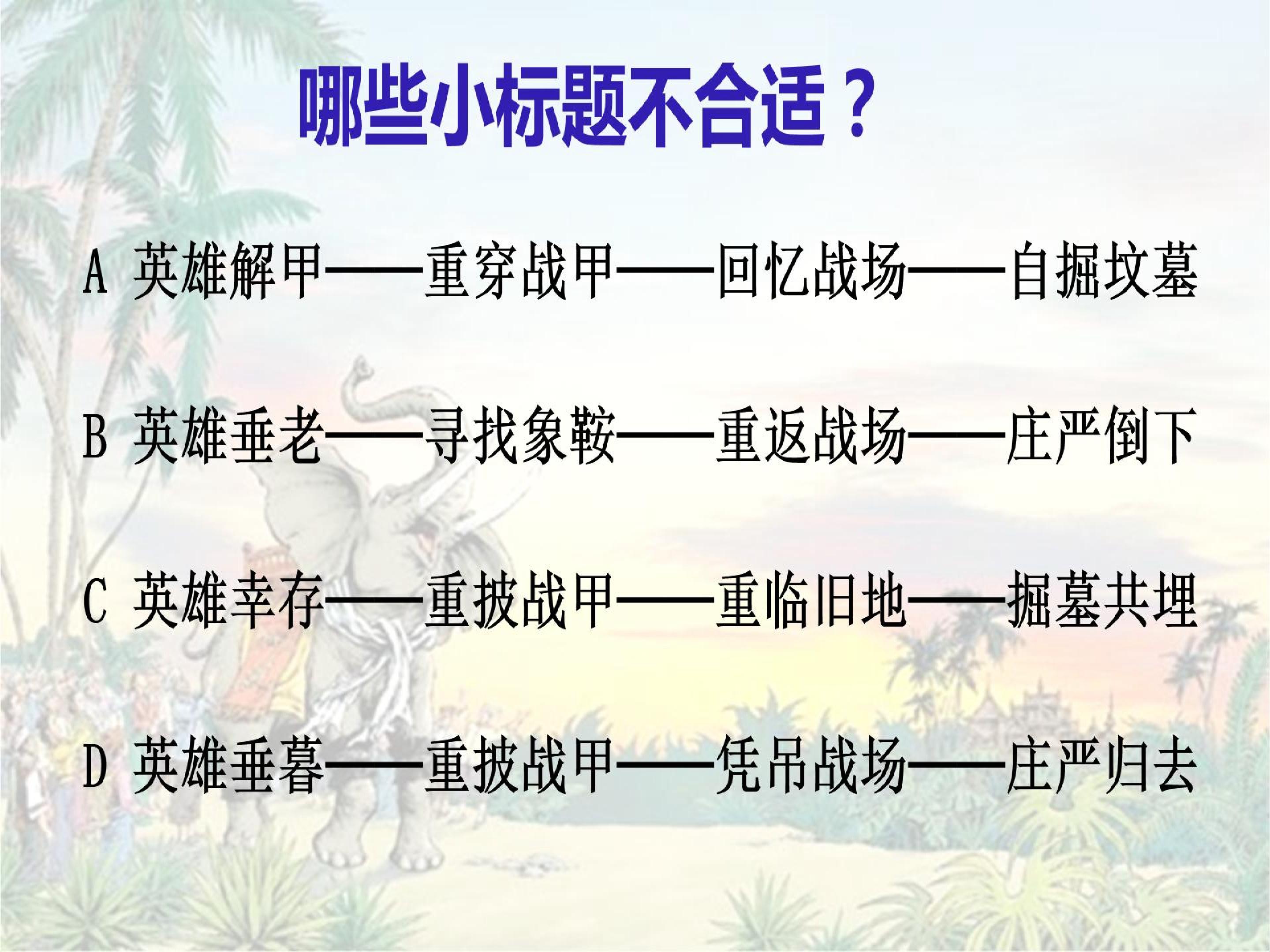 哪些小标题不合适？

A 英雄解甲——重穿战甲——回忆战场——自掘坟墓

B 英雄垂老——寻找象鞍——重返战场——庄严倒下

C 英雄幸存——重披战甲——重临旧地——掘墓共埋

D 英雄垂暮——重披战甲——凭吊战场——庄严归去